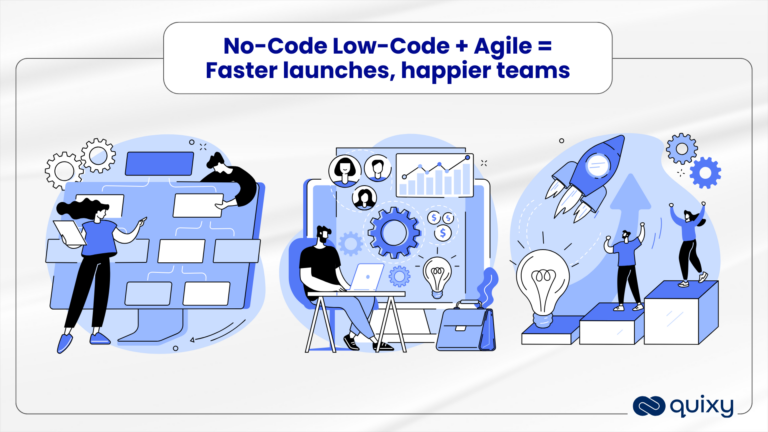 No-Code Low-Code + Agile =
Faster launches, happier teams

$
$
$

quixy